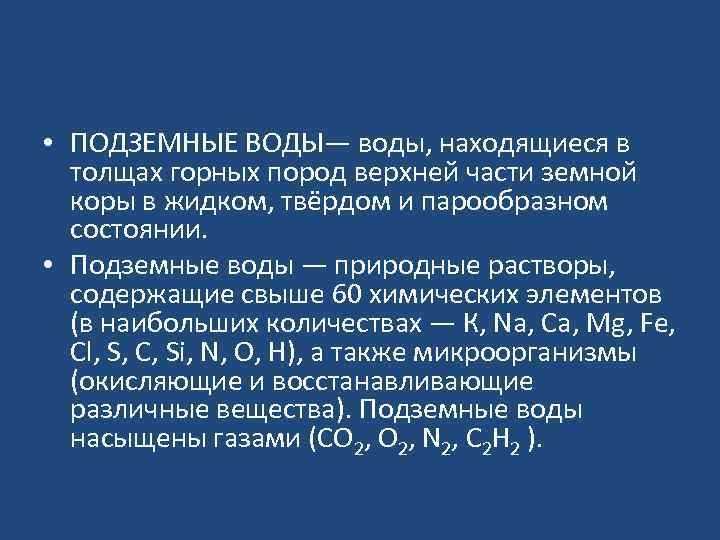 • ПОДЗЕМНЫЕ ВОДЫ— воды, находящиеся в толщах горных пород верхней части земной коры в жидком, твёрдом и парообразном состоянии.

• Подземные воды — природные растворы, содержащие свыше 60 химических элементов (в наибольших количествах — К, Na, Ca, Mg, Fe, Cl, S, C, Si, N, O, H), а также микроорганизмы (окисляющие и восстанавливающие различные вещества). Подземные воды насыщены газами ($CO_2$, $O_2$, $N_2$, $C_2H_2$ ).